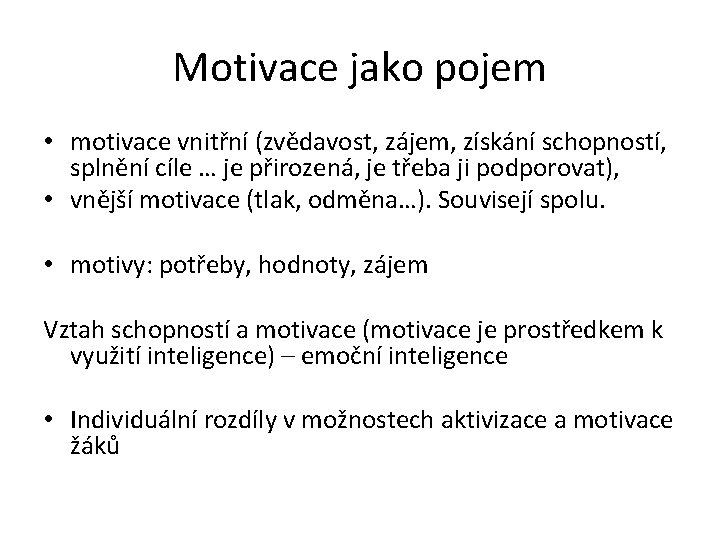 Motivace jako pojem

• motivace vnitřní (zvědavost, zájem, získání schopností, splnění cíle … je přirozená, je třeba ji podporovat),
• vnější motivace (tlak, odměna…). Souvisejí spolu.

• motivy: potřeby, hodnoty, zájem

Vztah schopností a motivace (motivace je prostředkem k využití inteligence) – emoční inteligence

• Individuální rozdíly v možnostech aktivizace a motivace žáků